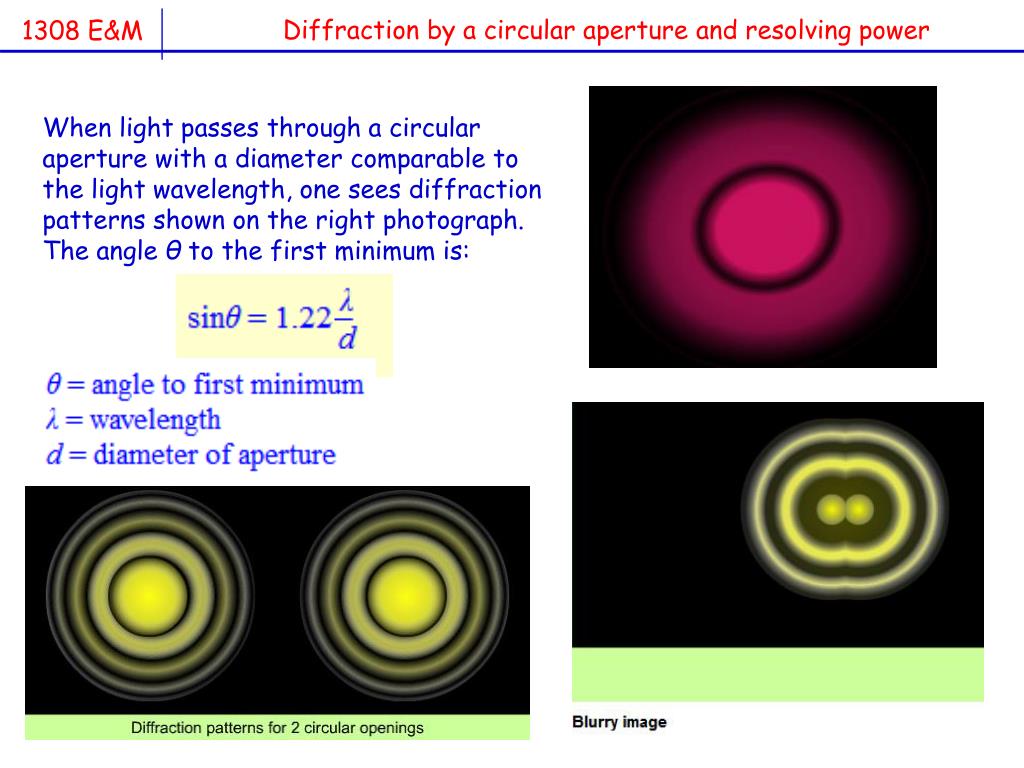 1308 E&M

Diffraction by a circular aperture and resolving power

When light passes through a circular aperture with a diameter comparable to the light wavelength, one sees diffraction patterns shown on the right photograph. The angle θ to the first minimum is:

$\sin\theta = 1.22\frac{\lambda}{d}$

$\theta$ = angle to first minimum
$\lambda$ = wavelength
$d$ = diameter of aperture

Diffraction patterns for 2 circular openings

Blurry image